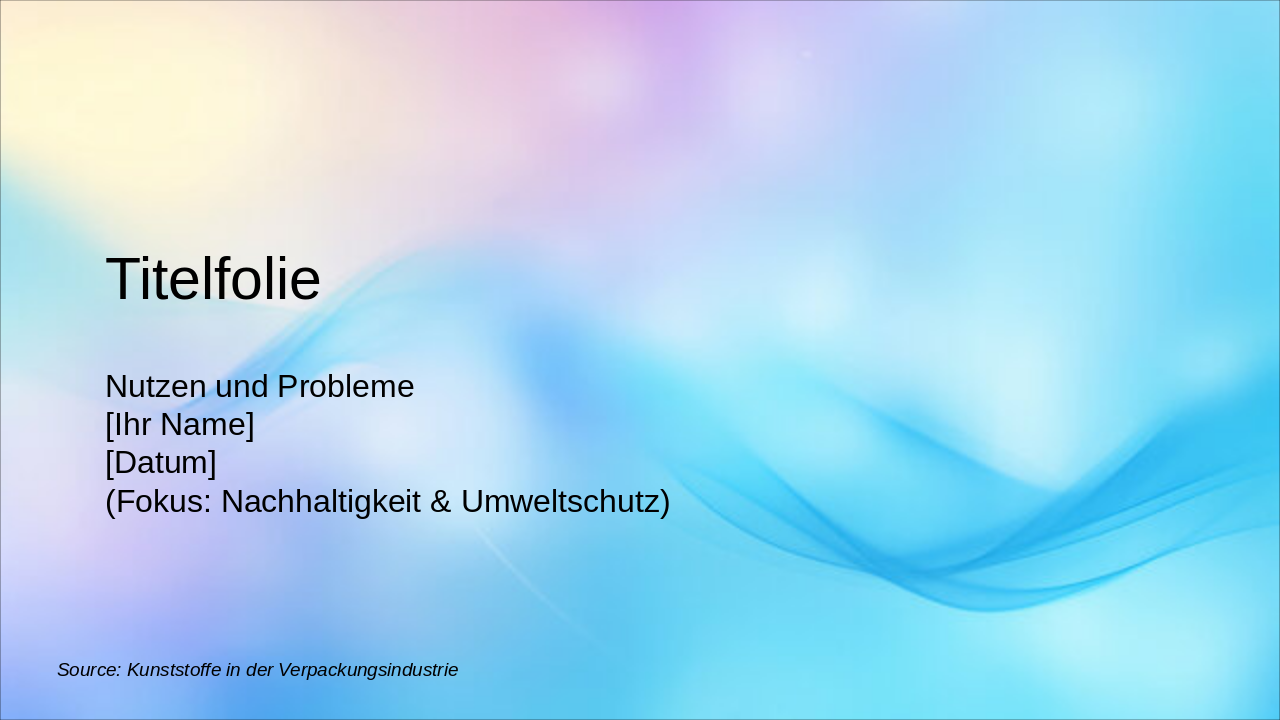 Titelfolie

Nutzen und Probleme
[Ihr Name]
[Datum]
(Fokus: Nachhaltigkeit & Umweltschutz)

Source: Kunststoffe in der Verpackungsindustrie